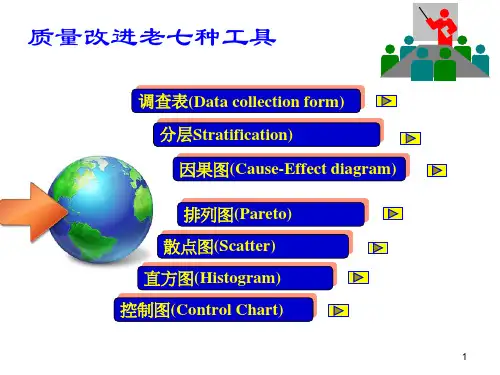 质量改进老七种工具

调查表(Data collection form)

分层Stratification)

因果图(Cause-Effect diagram)

排列图(Pareto)

散点图(Scatter)

直方图(Histogram)

控制图(Control Chart)

1